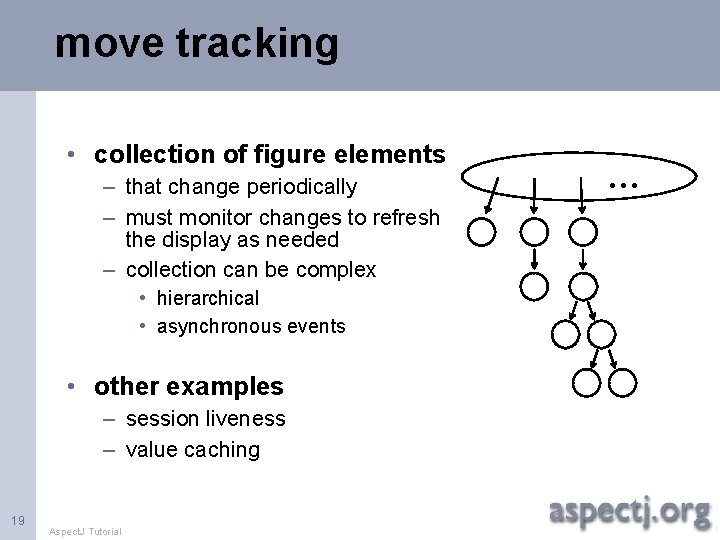 move tracking

• collection of figure elements
– that change periodically
– must monitor changes to refresh the display as needed
– collection can be complex
• hierarchical
• asynchronous events

• other examples
– session liveness
– value caching

...

19

AspectJ Tutorial

aspectj.org